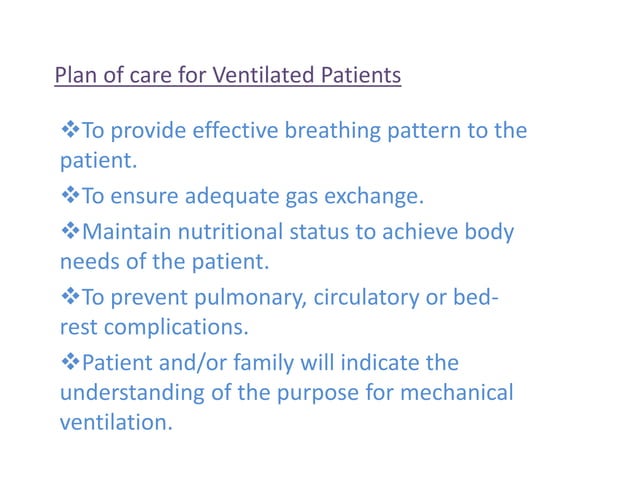 Plan of care for Ventilated Patients

❖To provide effective breathing pattern to the patient.

❖To ensure adequate gas exchange.

❖Maintain nutritional status to achieve body needs of the patient.

❖To prevent pulmonary, circulatory or bed-rest complications.

❖Patient and/or family will indicate the understanding of the purpose for mechanical ventilation.